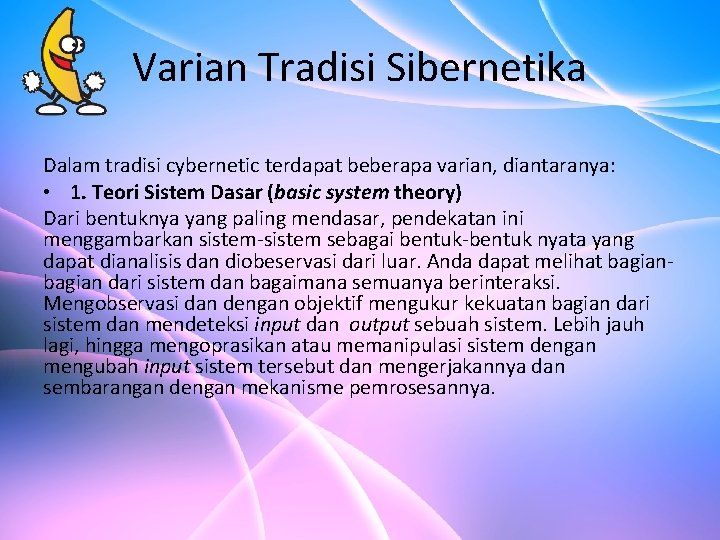 Varian Tradisi Sibernetika

Dalam tradisi cybernetic terdapat beberapa varian, diantaranya:

• 1. Teori Sistem Dasar (basic system theory)

Dari bentuknya yang paling mendasar, pendekatan ini menggambarkan sistem-sistem sebagai bentuk-bentuk nyata yang dapat dianalisis dan diobeservasi dari luar. Anda dapat melihat bagian-bagian dari sistem dan bagaimana semuanya berinteraksi. Mengobservasi dan dengan objektif mengukur kekuatan bagian dari sistem dan mendeteksi input dan output sebuah sistem. Lebih jauh lagi, hingga mengoprasikan atau memanipulasi sistem dengan mengubah input sistem tersebut dan mengerjakannya dan sembarangan dengan mekanisme pemrosesannya.